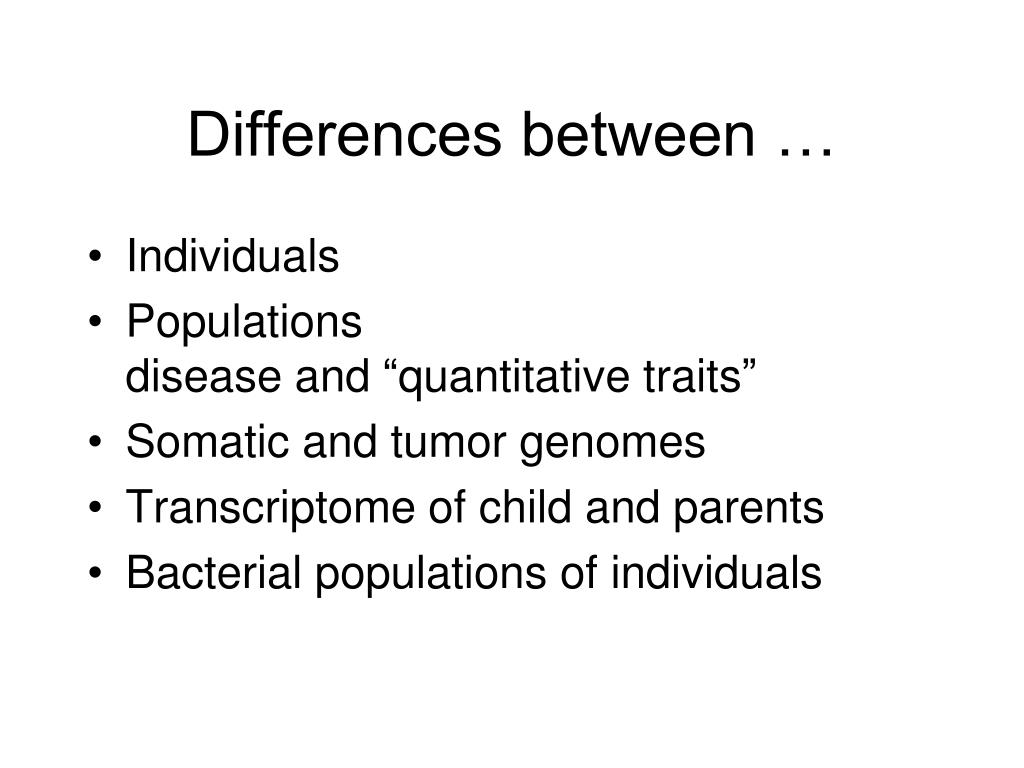 Differences between …

• Individuals
• Populations
disease and “quantitative traits”
• Somatic and tumor genomes
• Transcriptome of child and parents
• Bacterial populations of individuals